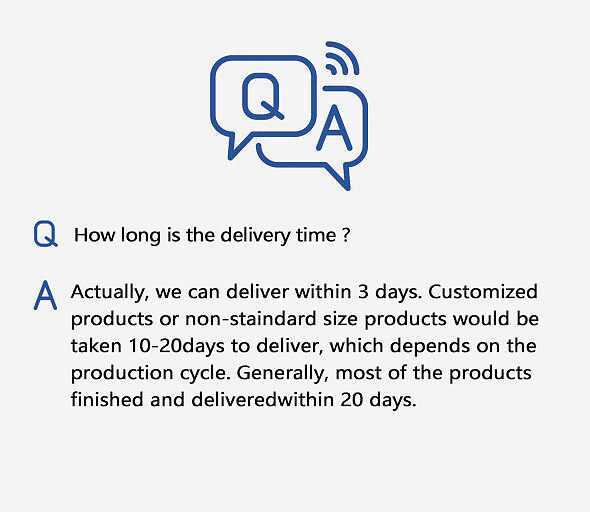 Q A

Q How long is the delivery time ?

A Actually, we can deliver within 3 days. Customized products or non-staindard size products would be taken 10-20days to deliver, which depends on the production cycle. Generally, most of the products finished and deliveredwithin 20 days.